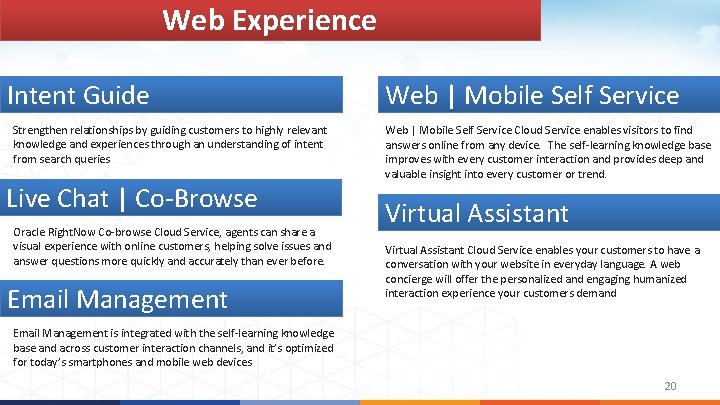 Web Experience

Intent Guide

Strengthen relationships by guiding customers to highly relevant knowledge and experiences through an understanding of intent from search queries

Live Chat | Co-Browse

Oracle RightNow Co-browse Cloud Service, agents can share a visual experience with online customers, helping solve issues and answer questions more quickly and accurately than ever before.

Email Management

Email Management is integrated with the self-learning knowledge base and across customer interaction channels, and it's optimized for today's smartphones and mobile web devices

Web | Mobile Self Service

Web | Mobile Self Service Cloud Service enables visitors to find answers online from any device. The self-learning knowledge base improves with every customer interaction and provides deep and valuable insight into every customer or trend.

Virtual Assistant

Virtual Assistant Cloud Service enables your customers to have a conversation with your website in everyday language. A web concierge will offer the personalized and engaging humanized interaction experience your customers demand

20